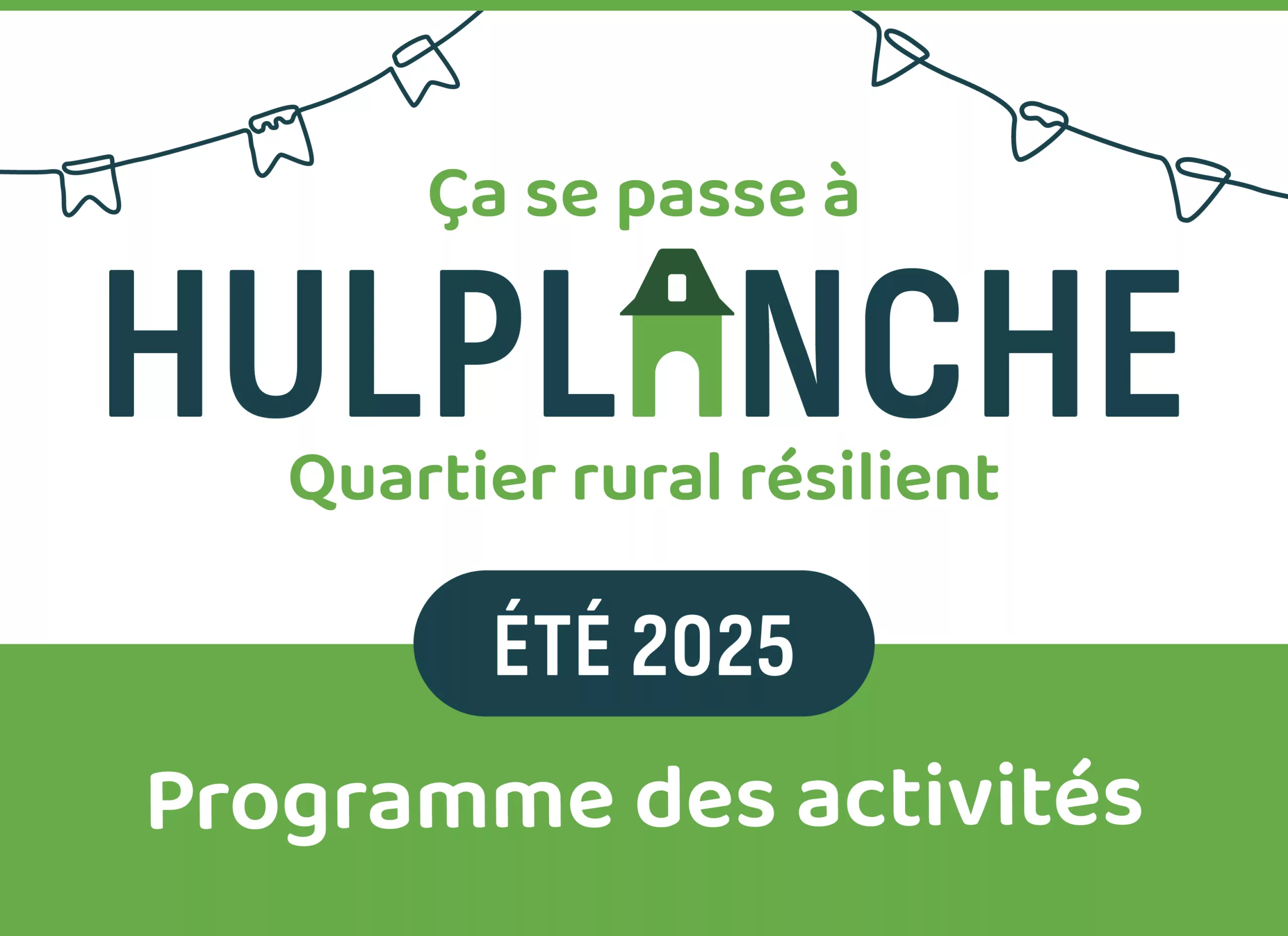 Ça se passe à
HULPLANCHE
Quartier rural résilient

ÉTÉ 2025

Programme des activités